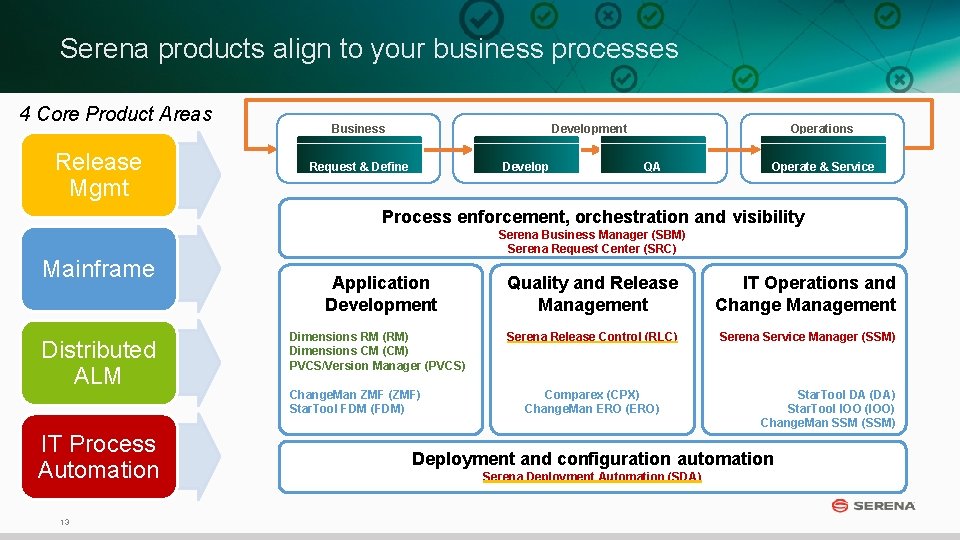 Serena products align to your business processes

4 Core Product Areas

Release Mgmt

Mainframe

Distributed ALM

IT Process Automation

Business

Request & Define

Development

Develop

QA

Operations

Operate & Service

Process enforcement, orchestration and visibility
Serena Business Manager (SBM)
Serena Request Center (SRC)

Application Development

Dimensions RM (RM)
Dimensions CM (CM)
PVCS/Version Manager (PVCS)

ChangeMan ZMF (ZMF)
StarTool FDM (FDM)

Quality and Release Management

Serena Release Control (RLC)

Comparex (CPX)
ChangeMan ERO (ERO)

IT Operations and Change Management

Serena Service Manager (SSM)

StarTool DA (DA)
StarTool IOO (IOO)
ChangeMan SSM (SSM)

Deployment and configuration automation
Serena Deployment Automation (SDA)

13

SERENA